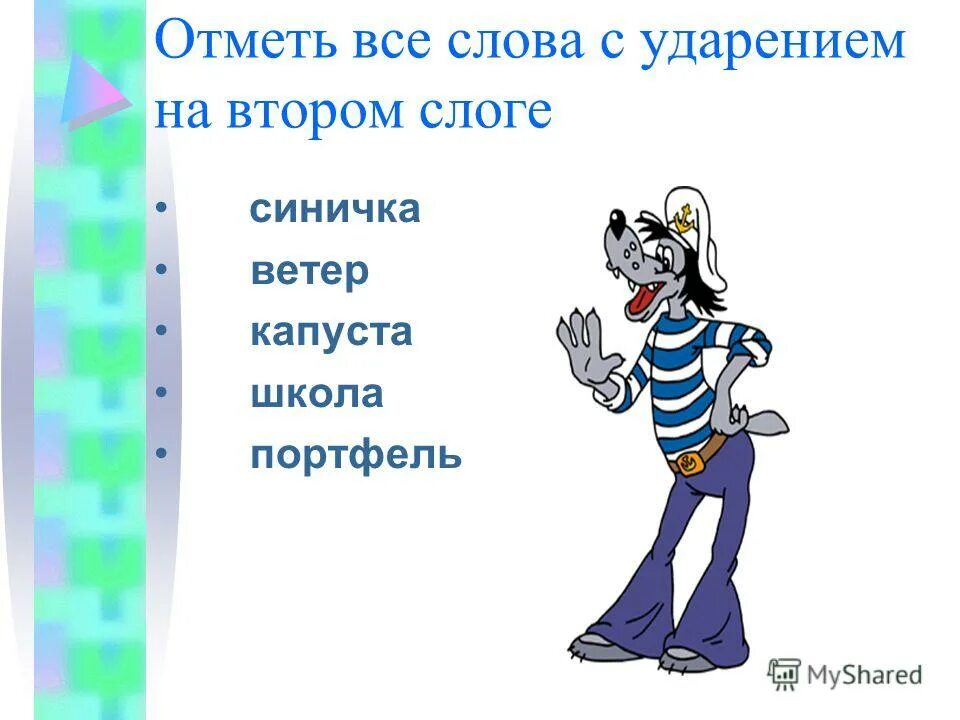 Отметь все слова с ударением на втором слоге

• синичка
• ветер
• капуста
• школа
• портфель

MyShared